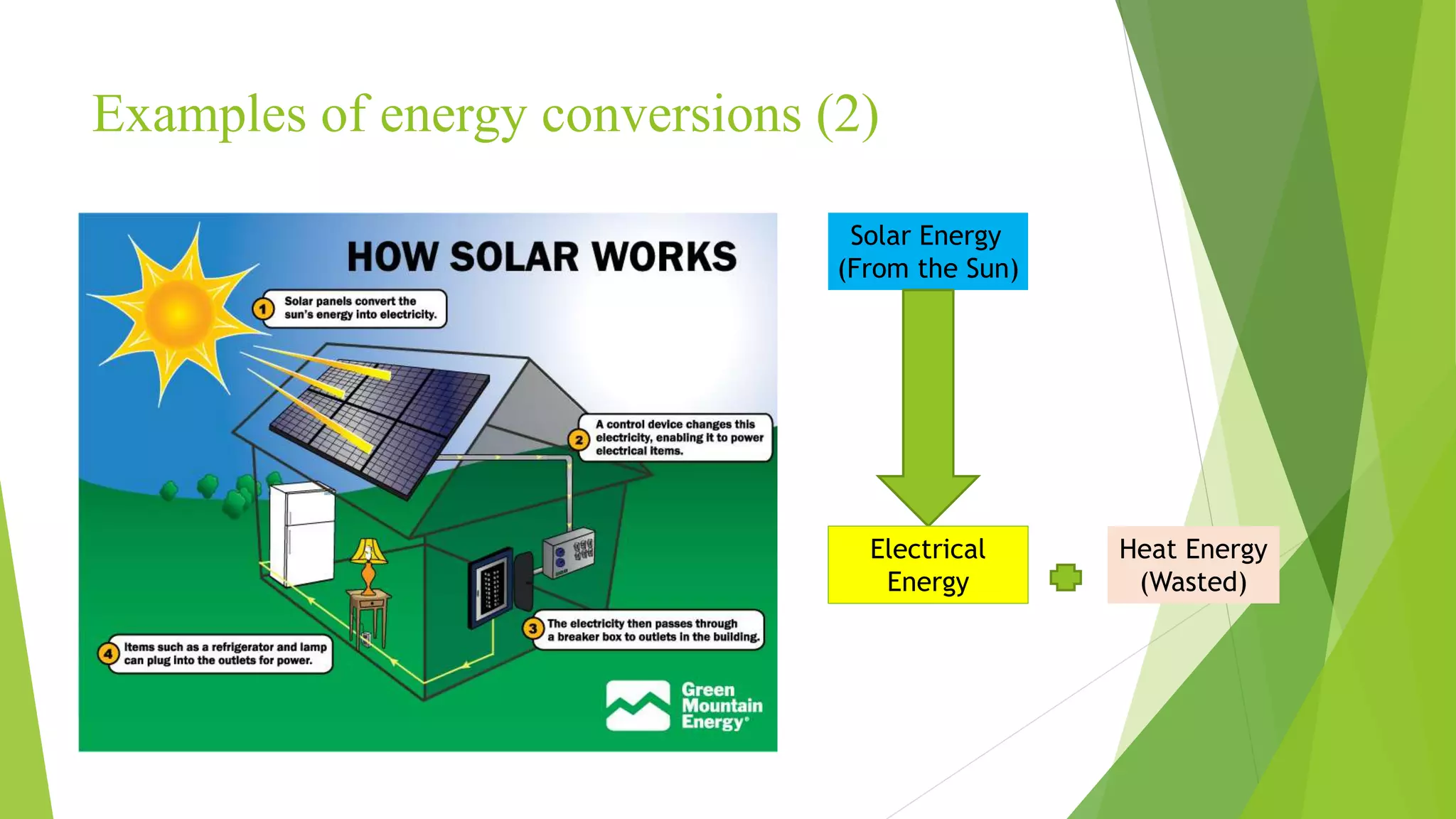 Examples of energy conversions (2)

HOW SOLAR WORKS

1 Solar panels convert the sun's energy into electricity.

2 A control device changes this electricity, enabling it to power electrical items.

3 The electricity then passes through a breaker box to outlets in the building.

4 Items such as a refrigerator and lamp can plug into the outlets for power.

Green Mountain Energy

Solar Energy (From the Sun)

Electrical Energy

Heat Energy (Wasted)